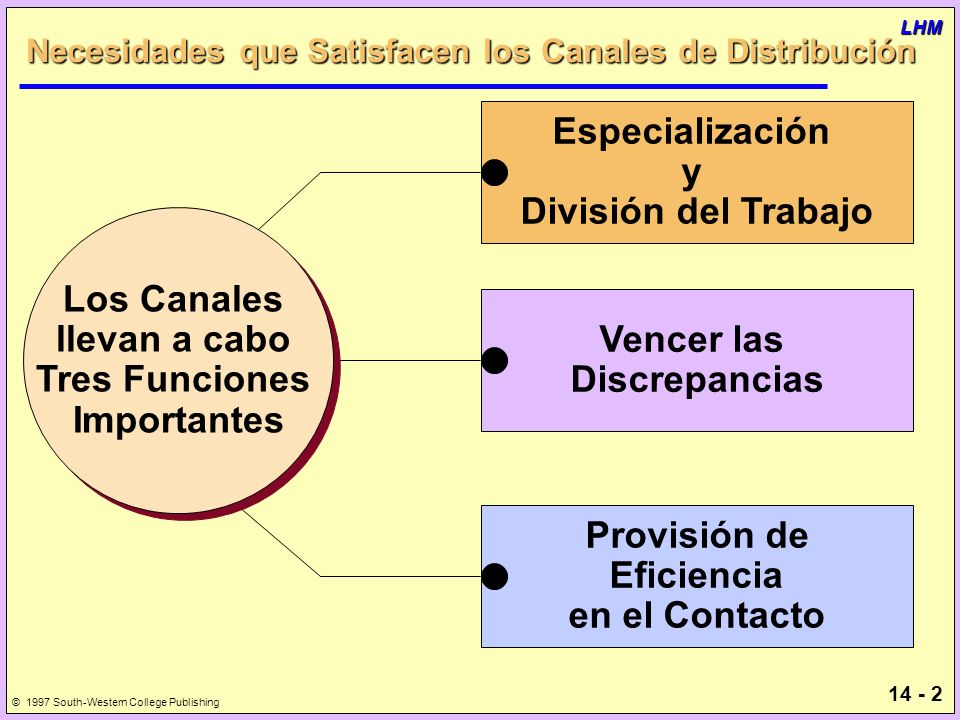 LHM

Necesidades que Satisfacen los Canales de Distribución

Los Canales llevan a cabo Tres Funciones Importantes

Especialización y División del Trabajo

Vencer las Discrepancias

Provisión de Eficiencia en el Contacto

© 1997 South-Western College Publishing

14 - 2